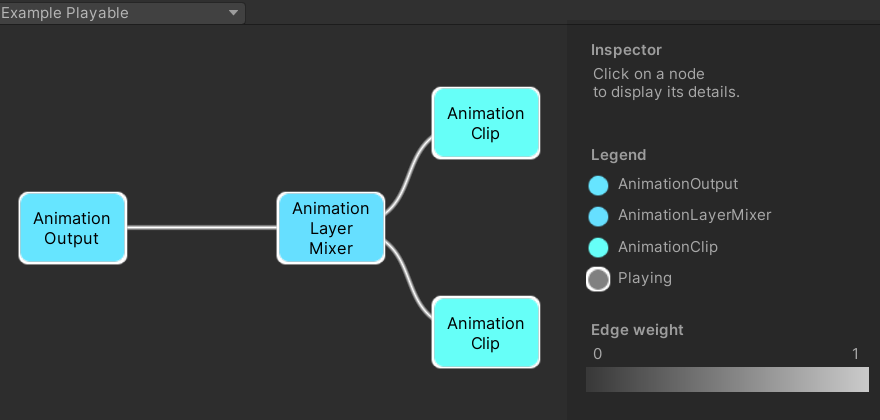 Example Playable

Animation Output

Animation Layer Mixer

Animation Clip

Animation Clip

Inspector
Click on a node to display its details.

Legend
AnimationOutput
AnimationLayerMixer
AnimationClip
Playing

Edge weight
0
1